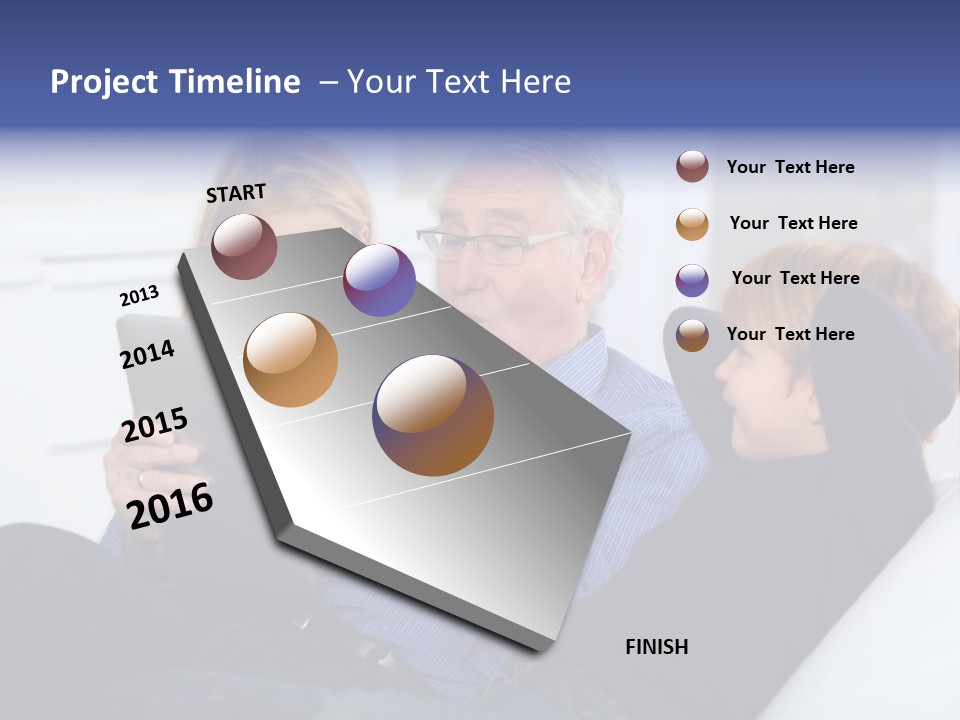 Project Timeline – Your Text Here

START

2013

2014

2015

2016

Your Text Here

Your Text Here

Your Text Here

Your Text Here

FINISH